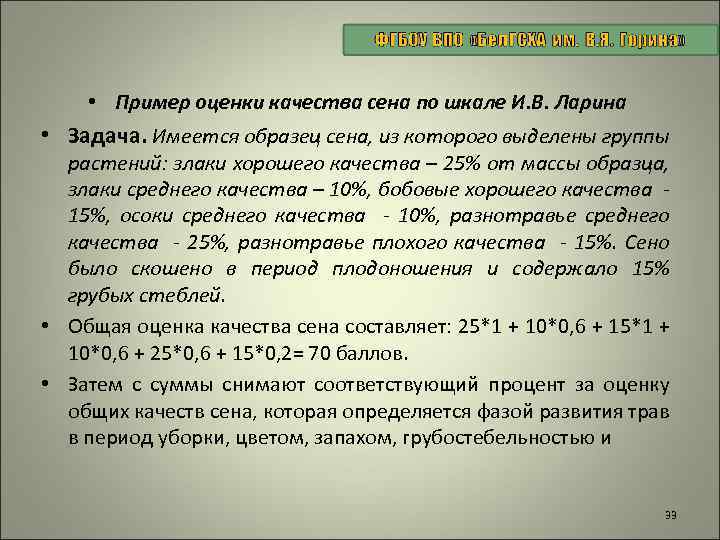 ФГБОУ ВПО «БелГСХА им. В.Я. Горина»

• Пример оценки качества сена по шкале И.В. Ларина

• Задача. Имеется образец сена, из которого выделены группы растений: злаки хорошего качества – 25% от массы образца, злаки среднего качества – 10%, бобовые хорошего качества - 15%, осоки среднего качества - 10%, разнотравье среднего качества - 25%, разнотравье плохого качества - 15%. Сено было скошено в период плодоношения и содержало 15% грубых стеблей.

• Общая оценка качества сена составляет: 25*1 + 10*0,6 + 15*1 + 10*0,6 + 25*0,6 + 15*0,2= 70 баллов.

• Затем с суммы снимают соответствующий процент за оценку общих качеств сена, которая определяется фазой развития трав в период уборки, цветом, запахом, грубостебельностью и

39